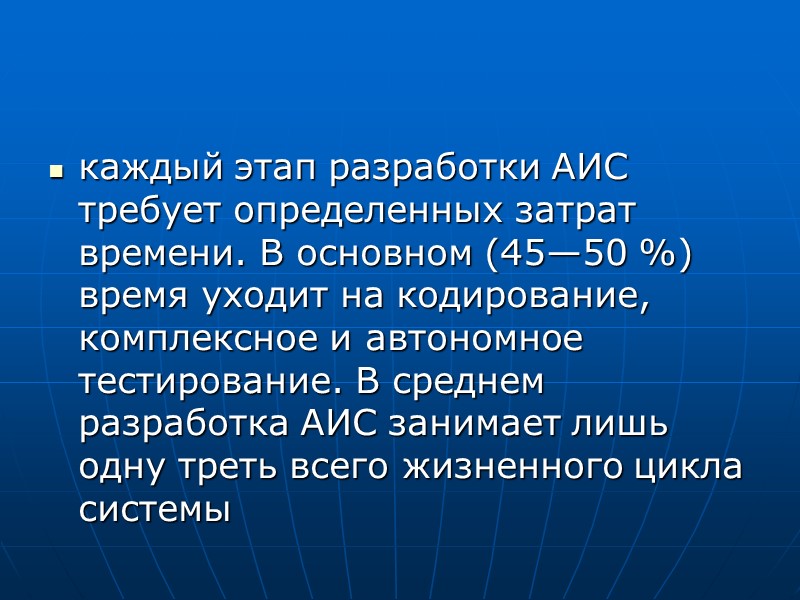 каждый этап разработки АИС требует определенных затрат времени. В основном (45—50 %) время уходит на кодирование, комплексное и автономное тестирование. В среднем разработка АИС занимает лишь одну треть всего жизненного цикла системы